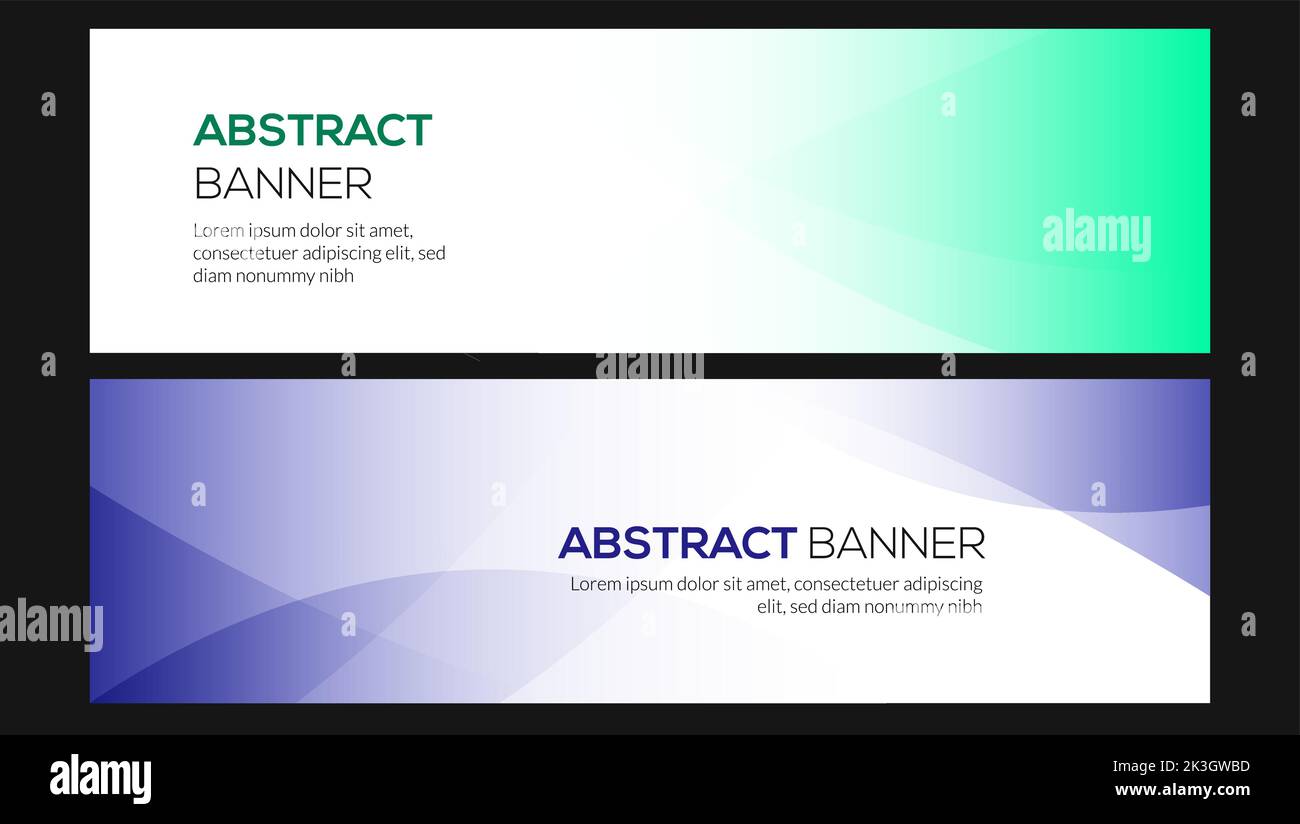 ABSTRACT
BANNER
Lorem ipsum dolor sit amet, consectetuer adipiscing elit, sed diam nonummy nibh

alamy

alamy

ABSTRACT BANNER
Lorem ipsum dolor sit amet, consectetuer adipiscing elit, sed diam nonummy nibh

alamy

alamy

Image ID: 2K3GWBD
www.alamy.com